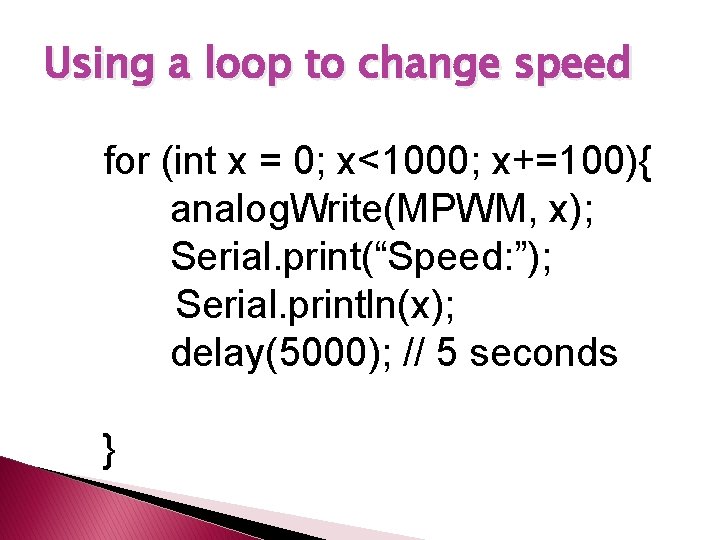 Using a loop to change speed

for (int x = 0; x<1000; x+=100){
analogWrite(MPWM, x);
Serial.print(“Speed:”);
Serial.println(x);
delay(5000); // 5 seconds

}